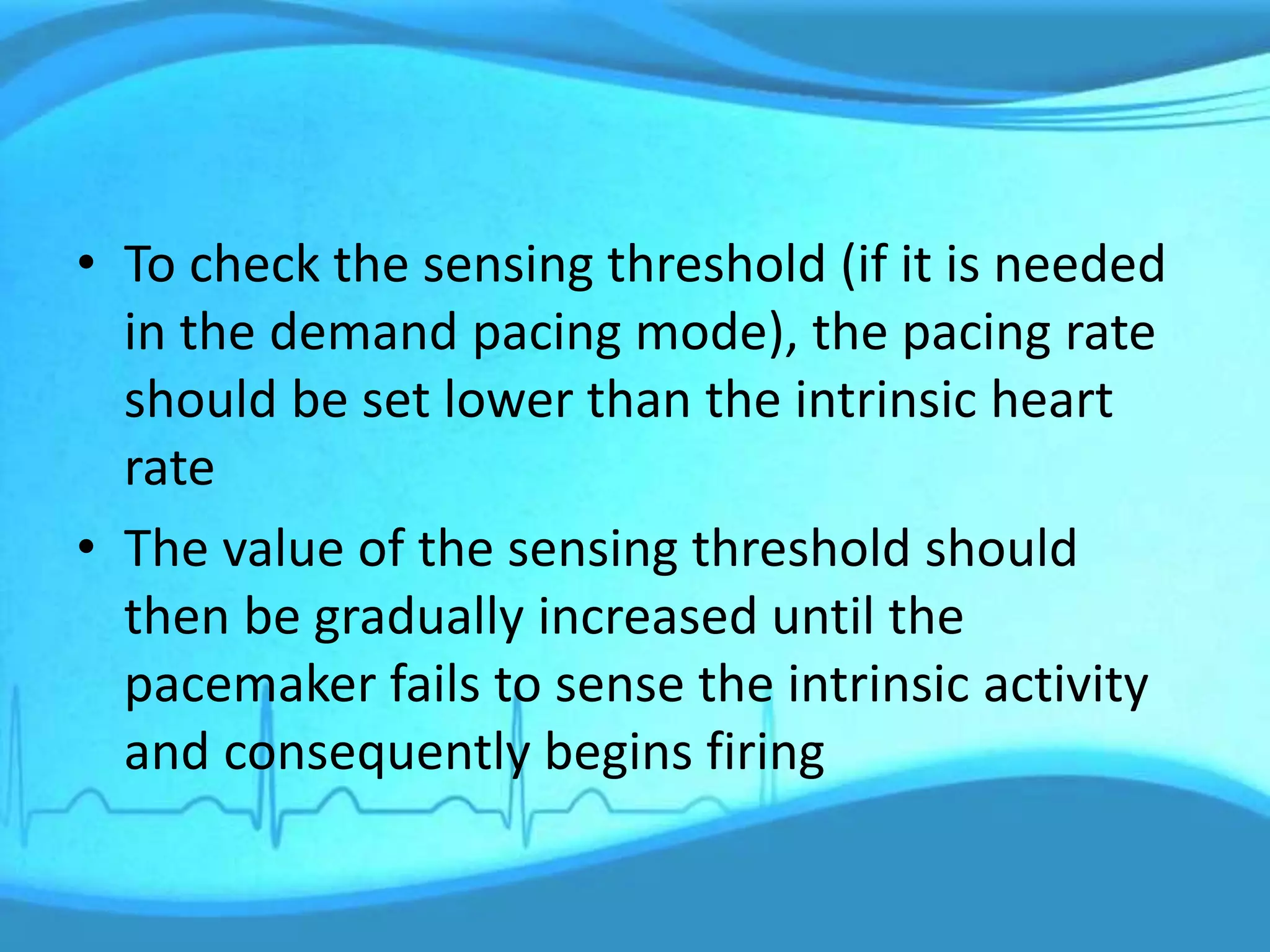 • To check the sensing threshold (if it is needed in the demand pacing mode), the pacing rate should be set lower than the intrinsic heart rate

• The value of the sensing threshold should then be gradually increased until the pacemaker fails to sense the intrinsic activity and consequently begins firing